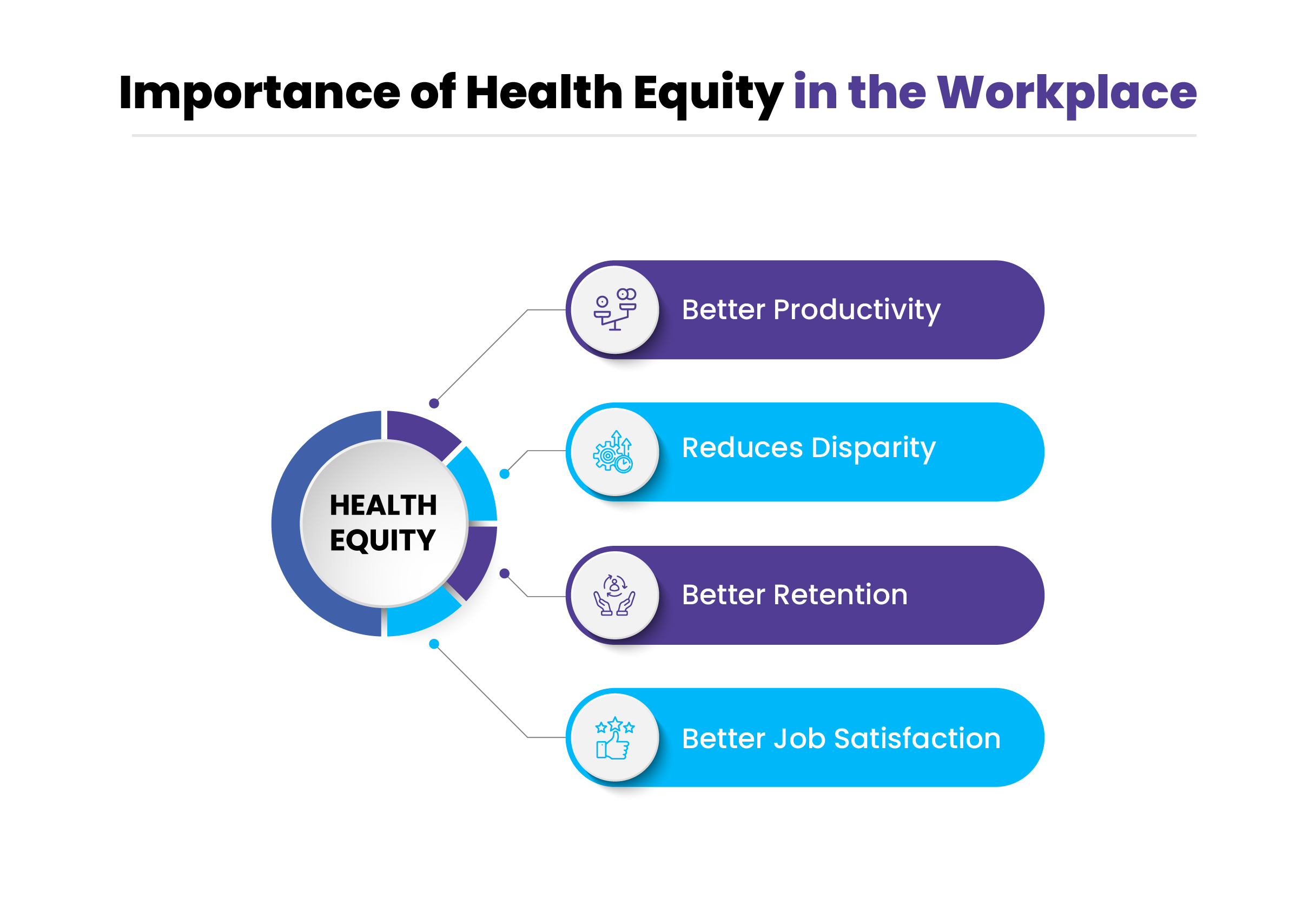 Importance of Health Equity in the Workplace

HEALTH EQUITY

Better Productivity

Reduces Disparity

Better Retention

Better Job Satisfaction